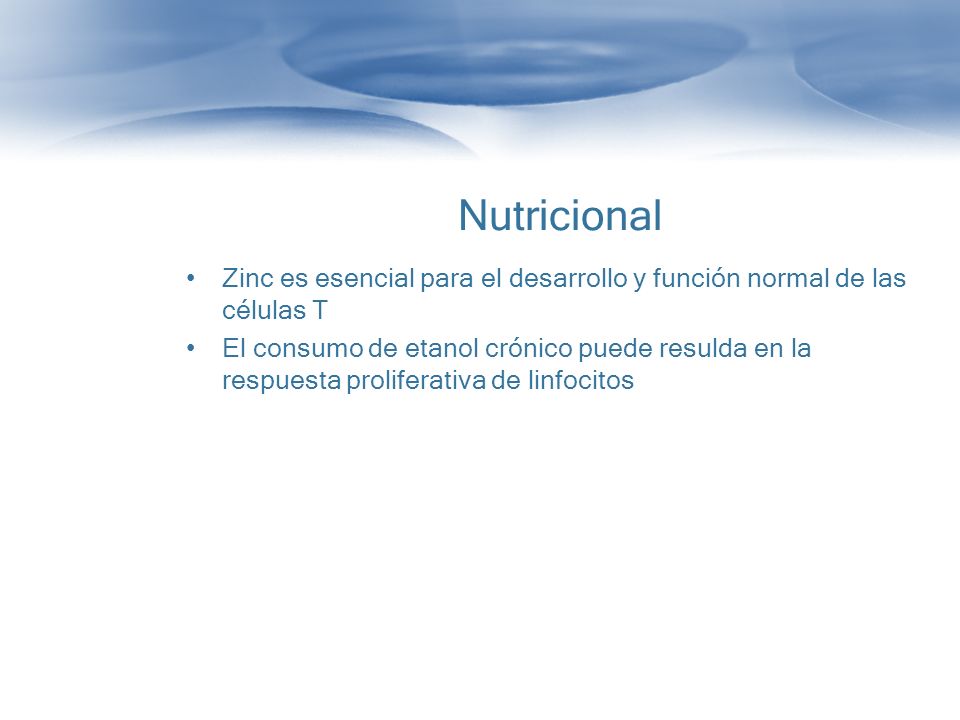 Nutricional

• Zinc es esencial para el desarrollo y función normal de las células T
• El consumo de etanol crónico puede resulda en la respuesta proliferativa de linfocitos